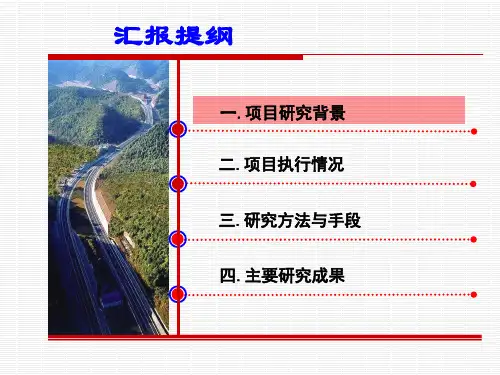 汇报提纲

一. 项目研究背景

二. 项目执行情况

三. 研究方法与手段

四. 主要研究成果